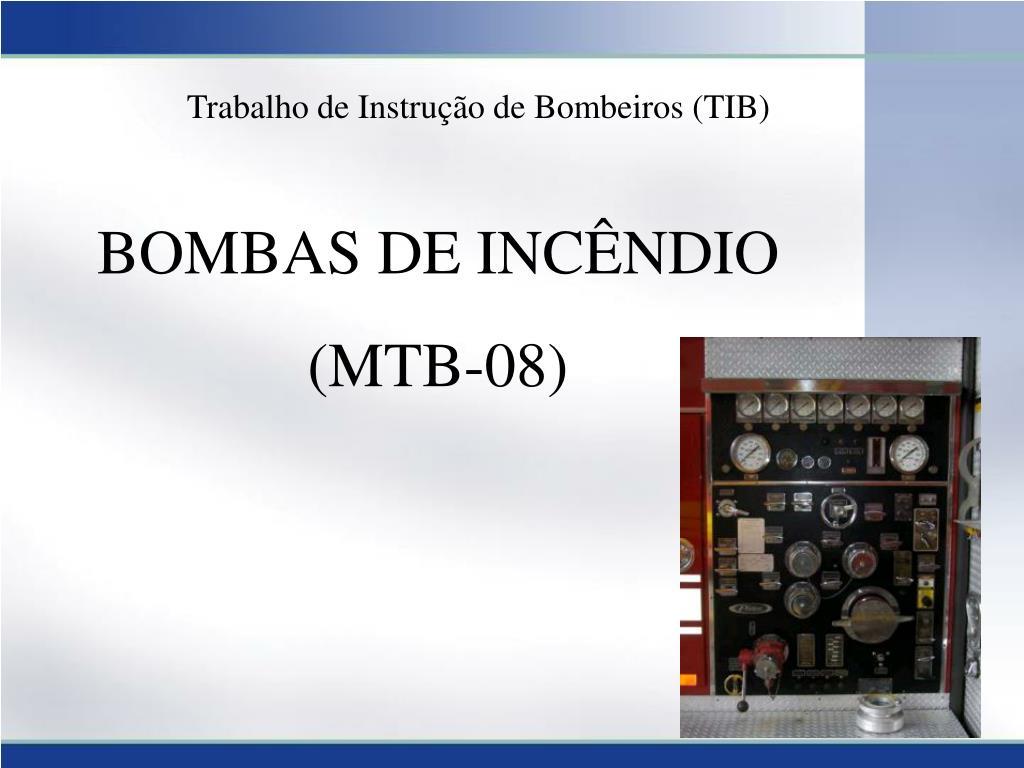 Trabalho de Instrução de Bombeiros (TIB)

BOMBAS DE INCÊNDIO

(MTB-08)